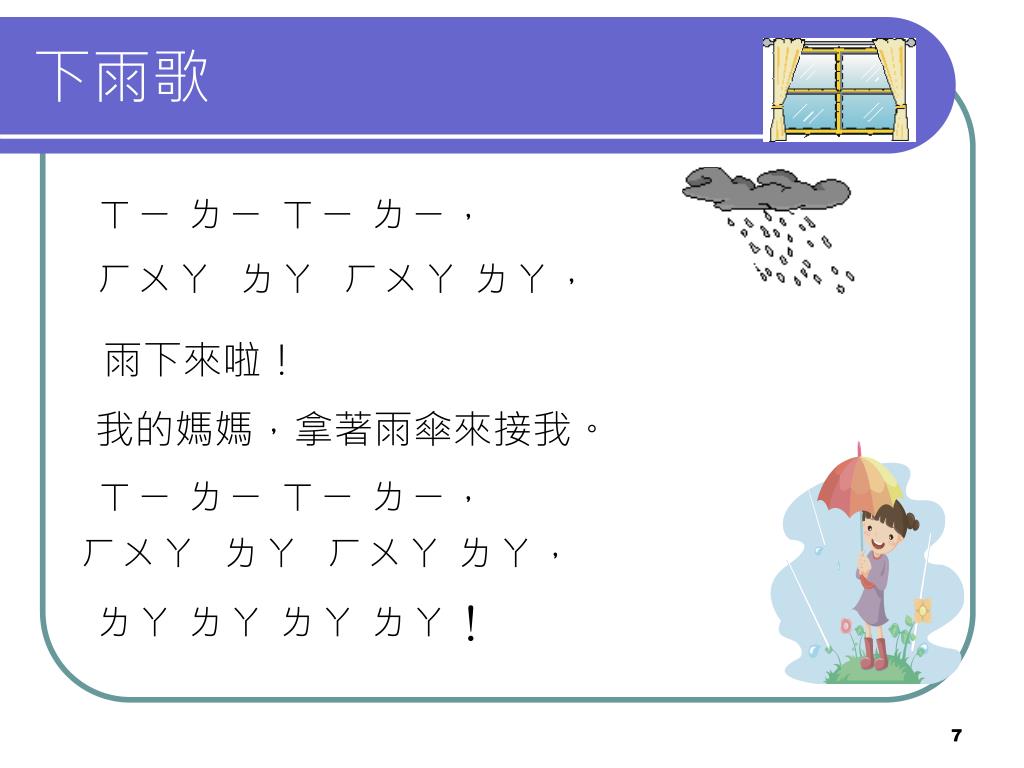 下雨歌

ㄒㄧ ㄌㄧ ㄒㄧ ㄌㄧ，

ㄏㄨㄚ ㄌㄚ ㄏㄨㄚ ㄌㄚ，

雨下來啦！

我的媽媽，拿著雨傘來接我。

ㄒㄧ ㄌㄧ ㄒㄧ ㄌㄧ，

ㄏㄨㄚ ㄌㄚ ㄏㄨㄚ ㄌㄚ，

ㄌㄚ ㄌㄚ ㄌㄚ ㄌㄚ！

7